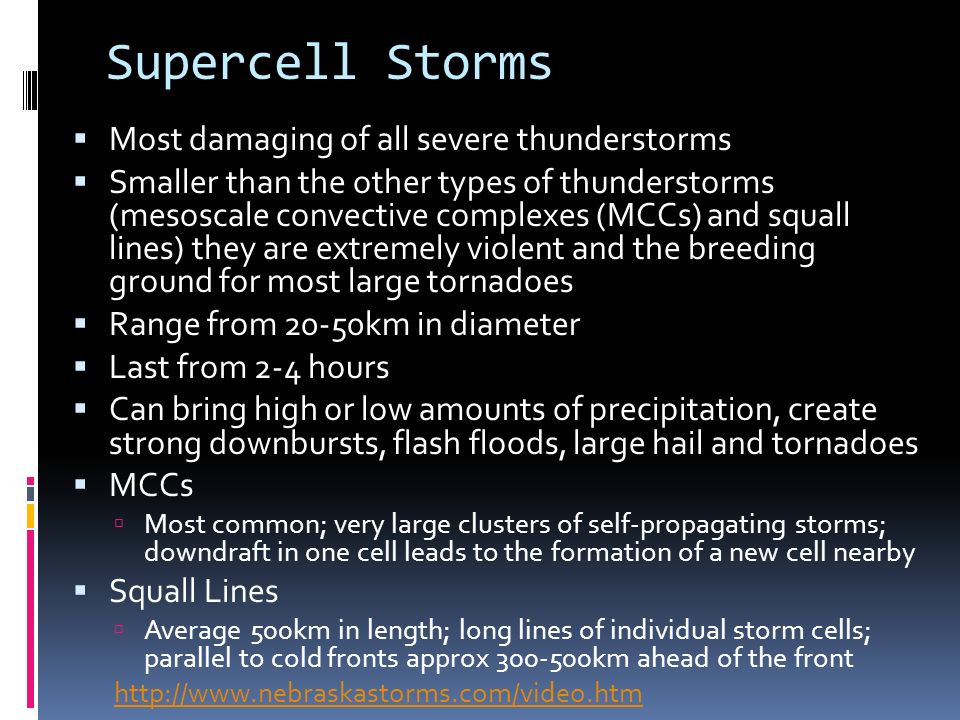 Supercell Storms

▪ Most damaging of all severe thunderstorms
▪ Smaller than the other types of thunderstorms (mesoscale convective complexes (MCCs) and squall lines) they are extremely violent and the breeding ground for most large tornadoes
▪ Range from 20-50km in diameter
▪ Last from 2-4 hours
▪ Can bring high or low amounts of precipitation, create strong downbursts, flash floods, large hail and tornadoes
▪ MCCs
▫ Most common; very large clusters of self-propagating storms; downdraft in one cell leads to the formation of a new cell nearby
▪ Squall Lines
▫ Average 500km in length; long lines of individual storm cells; parallel to cold fronts approx 300-500km ahead of the front

http://www.nebraskastorms.com/video.htm